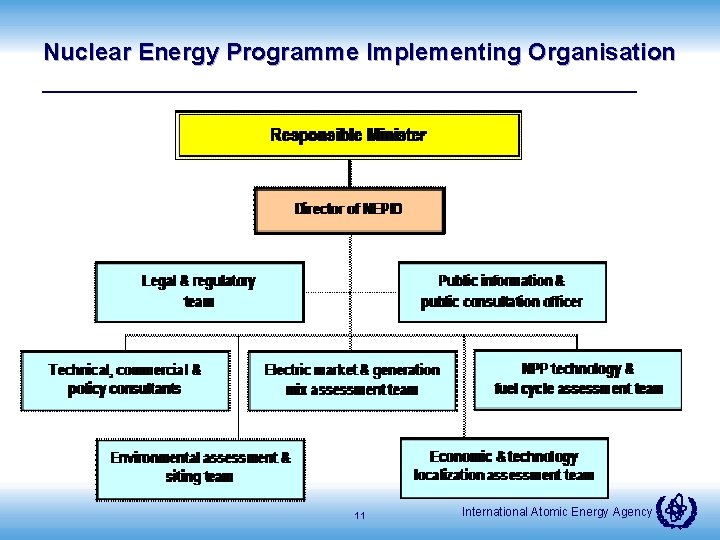 Nuclear Energy Programme Implementing Organisation

Responsible Minister

Director of NEPIO

Legal & regulatory team

Public information & public consultation officer

Technical, commercial & policy consultants

Electric market & generation mix assessment team

NPP technology & fuel cycle assessment team

Environmental assessment & siting team

Economic & technology localization assessment team

11

International Atomic Energy Agency